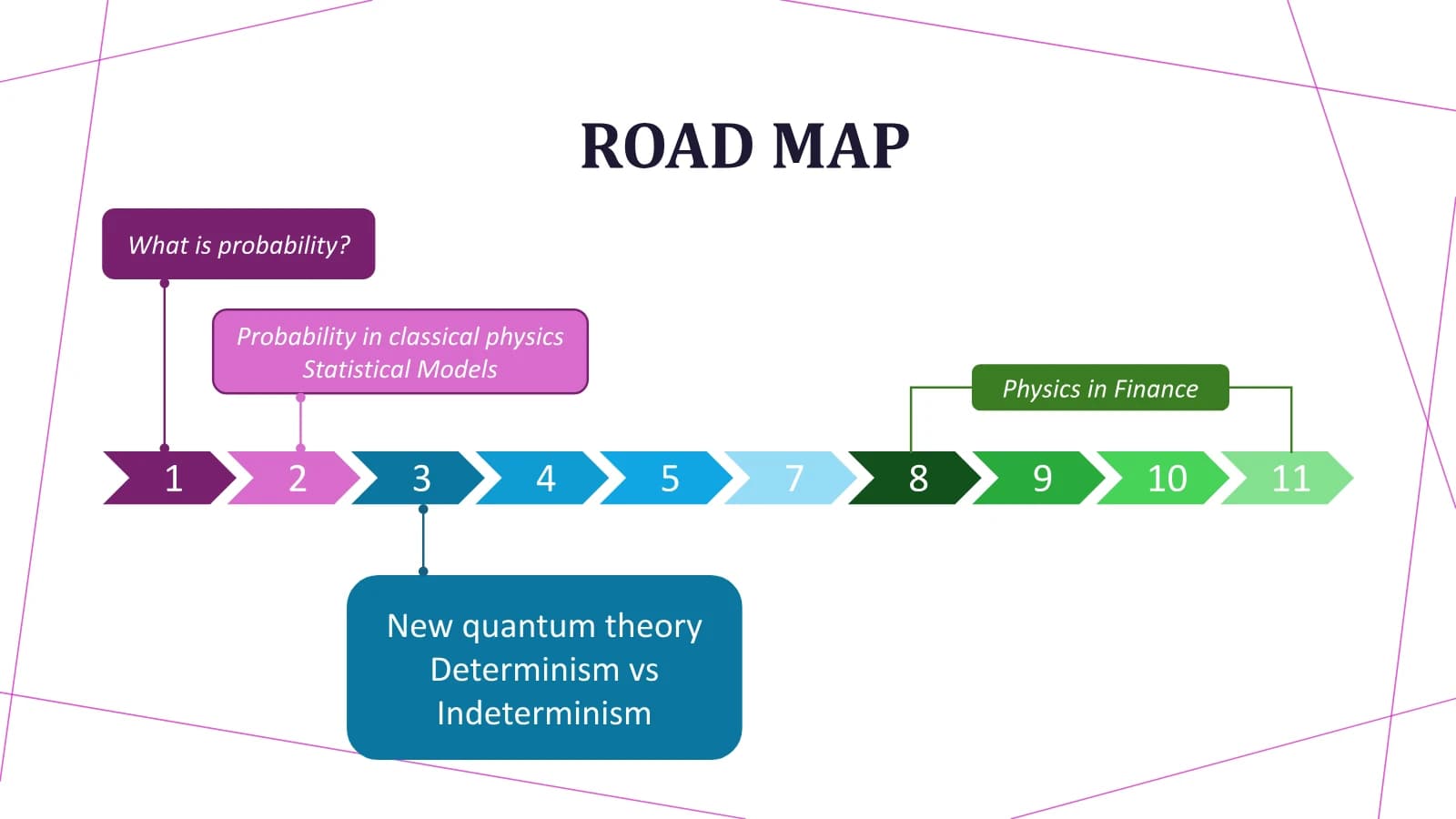 ROAD MAP

What is probability?

Probability in classical physics
Statistical Models

Physics in Finance

1 2 3 4 5 7 8 9 10 11

New quantum theory
Determinism vs
Indeterminism